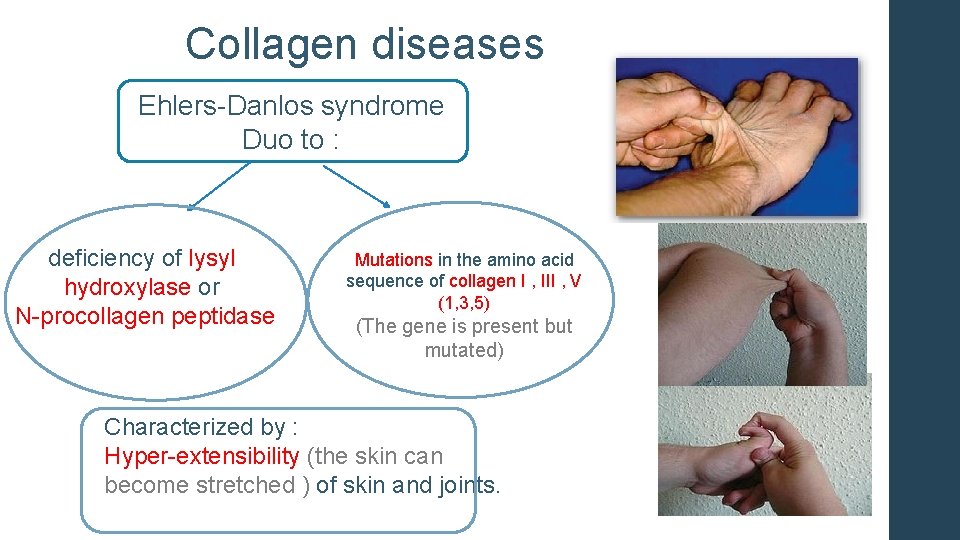 Collagen diseases

Ehlers-Danlos syndrome
Duo to :

deficiency of lysyl hydroxylase or N-procollagen peptidase

Mutations in the amino acid sequence of collagen I , III , V (1,3,5)
(The gene is present but mutated)

Characterized by :
Hyper-extensibility (the skin can become stretched ) of skin and joints.